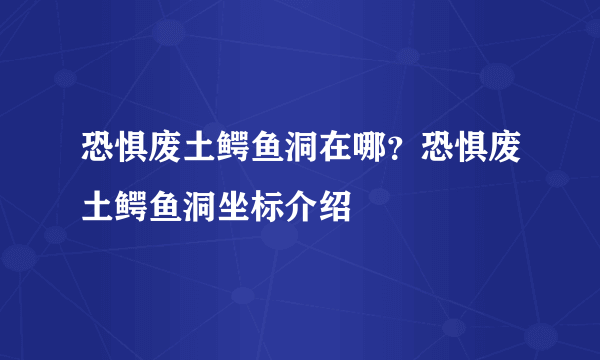 恐惧废土鳄鱼洞在哪？恐惧废土鳄鱼洞坐标介绍